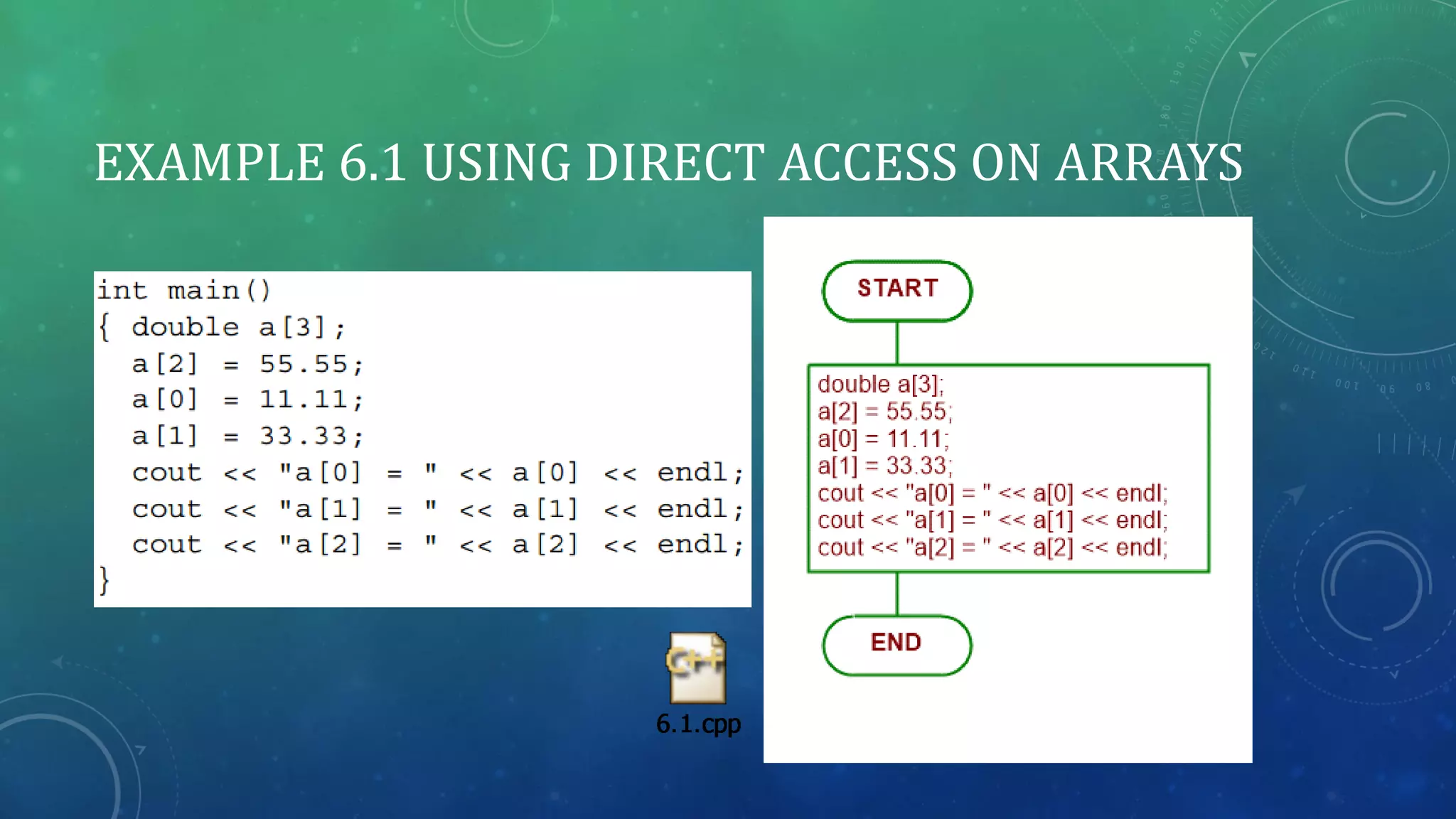 EXAMPLE 6.1 USING DIRECT ACCESS ON ARRAYS

int main()
{ double a[3];
  a[2] = 55.55;
  a[0] = 11.11;
  a[1] = 33.33;
  cout << "a[0] = " << a[0] << endl;
  cout << "a[1] = " << a[1] << endl;
  cout << "a[2] = " << a[2] << endl;
}

C++
6.1.cpp

START

double a[3];
a[2] = 55.55;
a[0] = 11.11;
a[1] = 33.33;
cout << "a[0] = " << a[0] << endl;
cout << "a[1] = " << a[1] << endl;
cout << "a[2] = " << a[2] << endl;

END